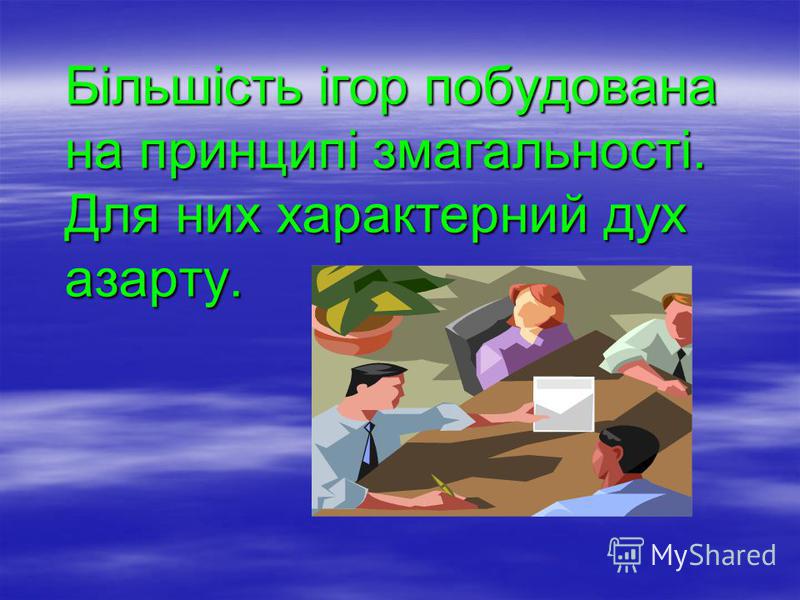 Більшість ігор побудована на принципі змагальності. Для них характерний дух азарту.

MyShared